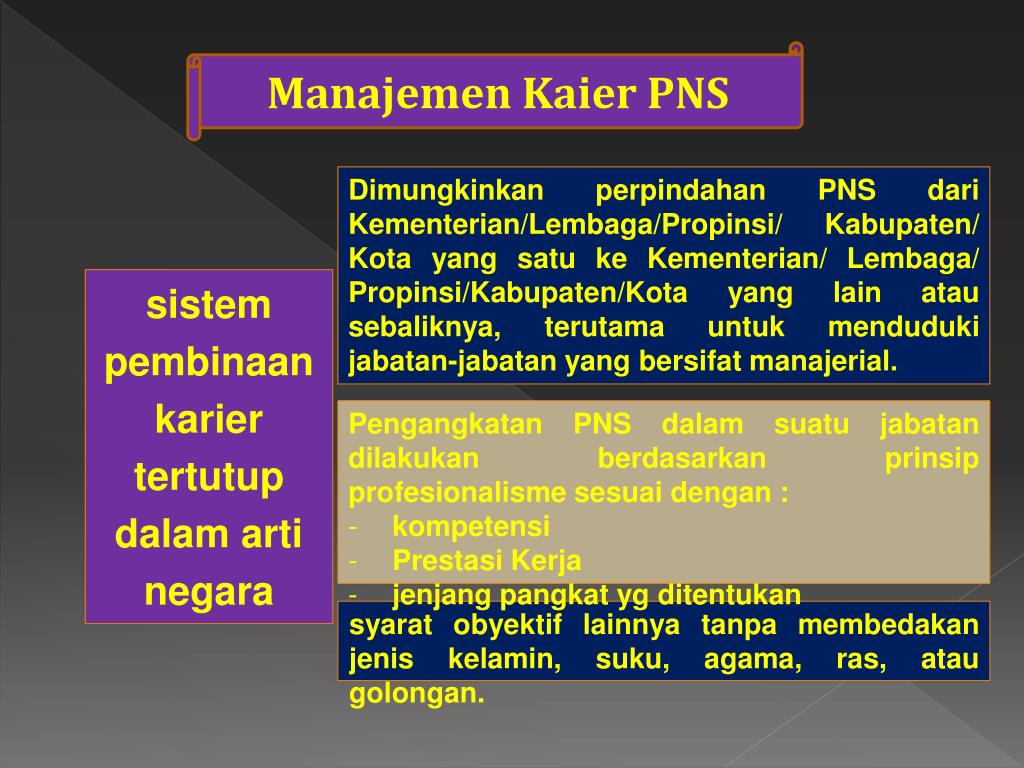 Manajemen Kaier PNS

sistem pembinaan karier tertutup dalam arti negara

Dimungkinkan perpindahan PNS dari Kementerian/Lembaga/Propinsi/ Kabupaten/ Kota yang satu ke Kementerian/ Lembaga/ Propinsi/Kabupaten/Kota yang lain atau sebaliknya, terutama untuk menduduki jabatan-jabatan yang bersifat manajerial.

Pengangkatan PNS dalam suatu jabatan dilakukan berdasarkan prinsip profesionalisme sesuai dengan :
- kompetensi
- Prestasi Kerja
- jenjang pangkat yg ditentukan
syarat obyektif lainnya tanpa membedakan jenis kelamin, suku, agama, ras, atau golongan.